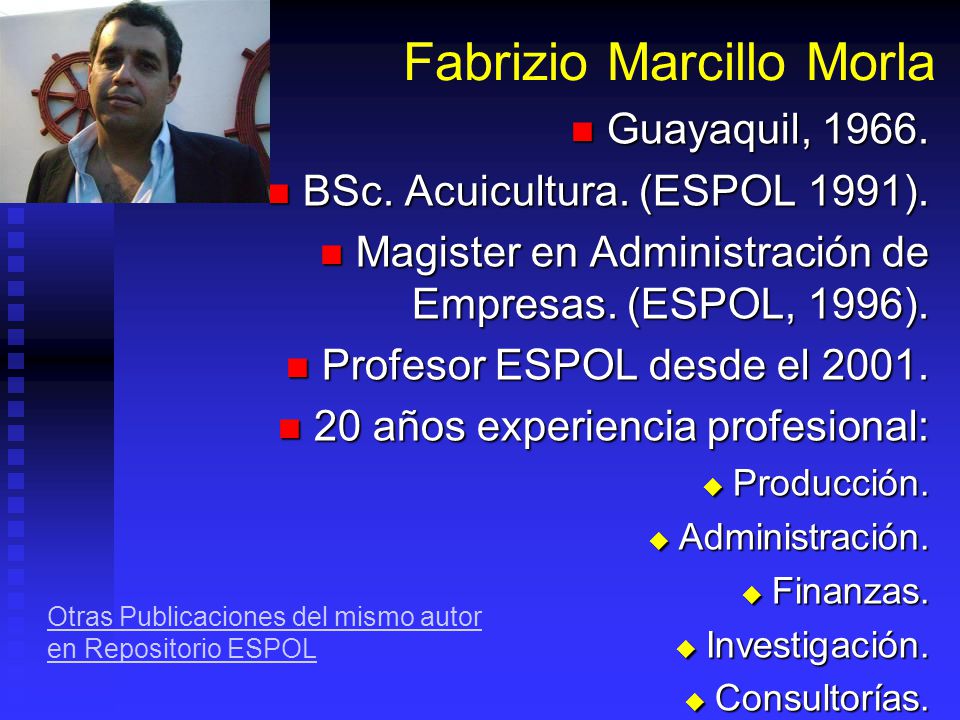 Fabrizio Marcillo Morla

Guayaquil, 1966.

BSc. Acuicultura. (ESPOL 1991).

Magister en Administración de Empresas. (ESPOL, 1996).

Profesor ESPOL desde el 2001.

20 años experiencia profesional:

Producción.

Administración.

Finanzas.

Investigación.

Consultorías.

Otras Publicaciones del mismo autor en Repositorio ESPOL